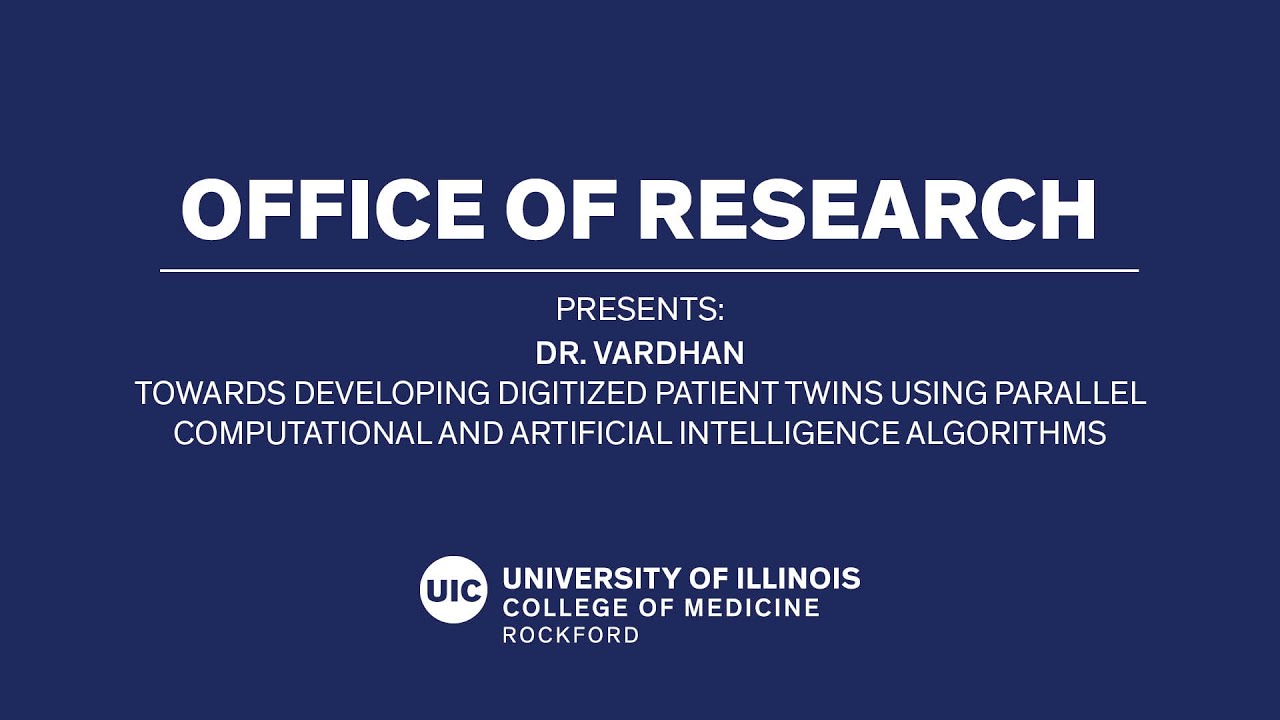 OFFICE OF RESEARCH

PRESENTS:

DR. VARDHAN

TOWARDS DEVELOPING DIGITIZED PATIENT TWINS USING PARALLEL COMPUTATIONAL AND ARTIFICIAL INTELLIGENCE ALGORITHMS

UIC UNIVERSITY OF ILLINOIS
COLLEGE OF MEDICINE
ROCKFORD